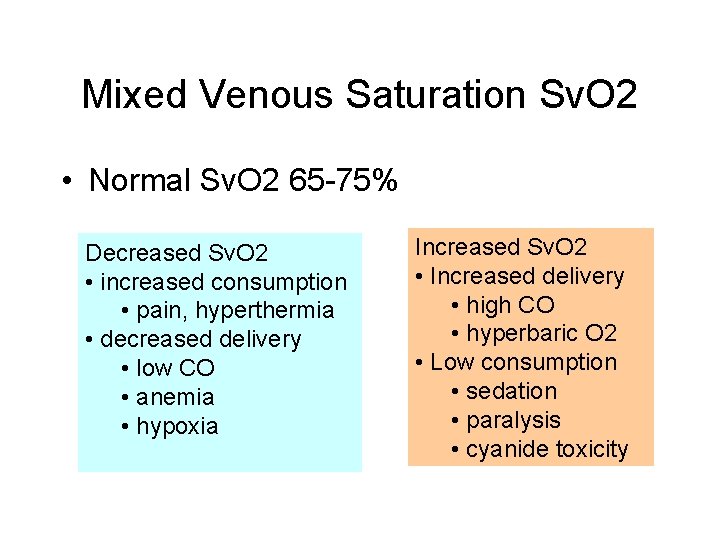 Mixed Venous Saturation SvO2

• Normal SvO2 65-75%

Decreased SvO2
• increased consumption
 • pain, hyperthermia
• decreased delivery
 • low CO
 • anemia
 • hypoxia

Increased SvO2
• Increased delivery
 • high CO
 • hyperbaric O2
• Low consumption
 • sedation
 • paralysis
 • cyanide toxicity